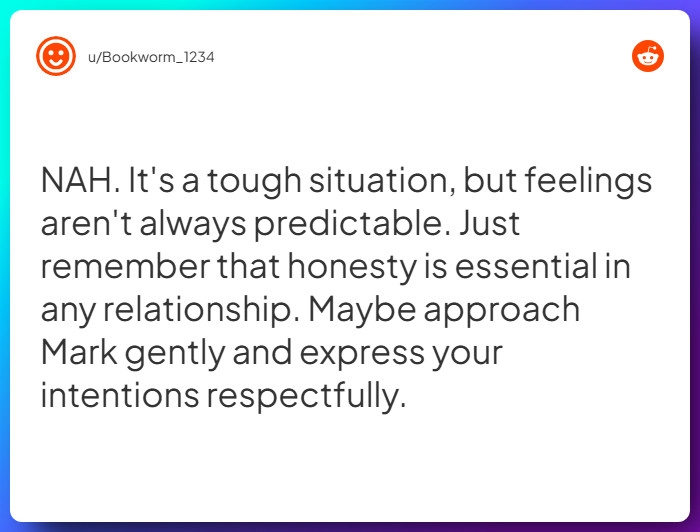 u/Bookworm_1234

NAH. It's a tough situation, but feelings aren't always predictable. Just remember that honesty is essential in any relationship. Maybe approach Mark gently and express your intentions respectfully.